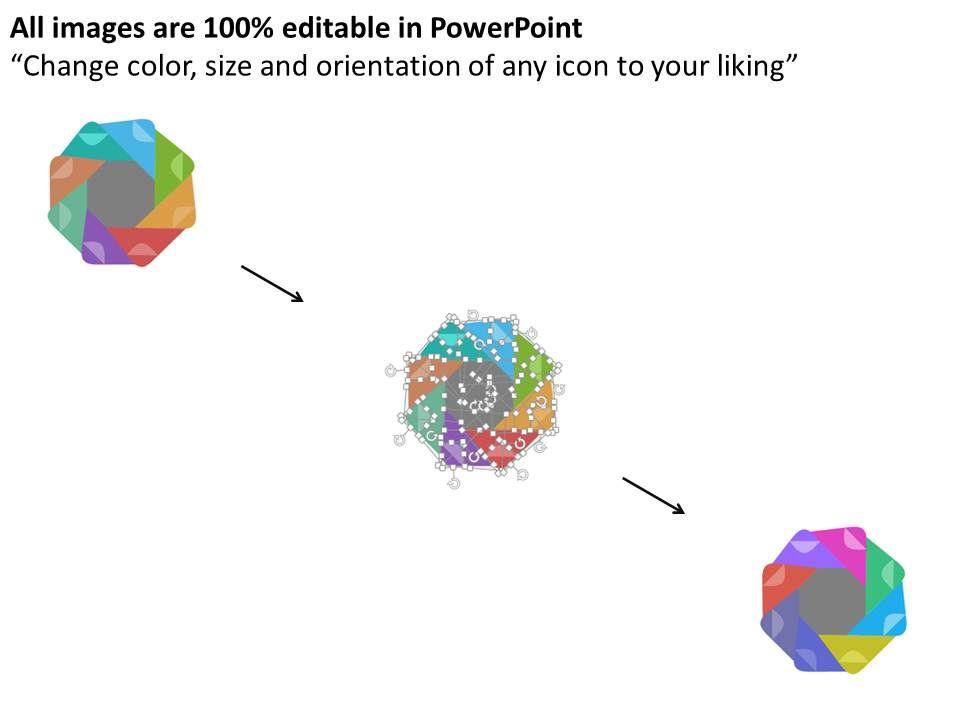 All images are 100% editable in PowerPoint
“Change color, size and orientation of any icon to your liking”